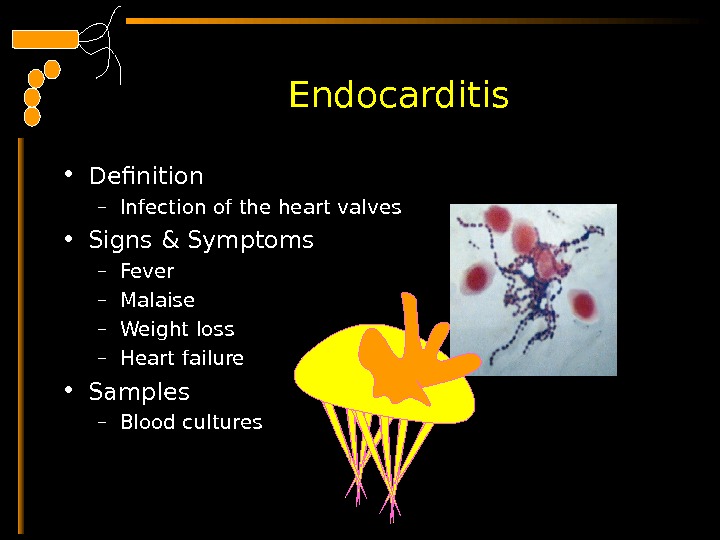 Endocarditis

• Definition
– Infection of the heart valves
• Signs & Symptoms
– Fever
– Malaise
– Weight loss
– Heart failure
• Samples
– Blood cultures